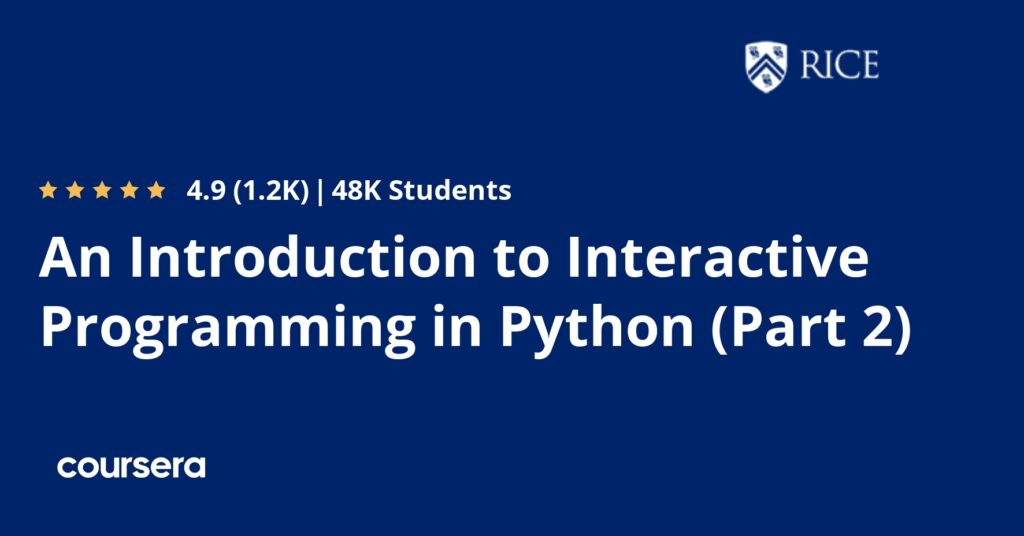 RICE

★★★★★ 4.9 (1.2K) | 48K Students

An Introduction to Interactive Programming in Python (Part 2)

coursera